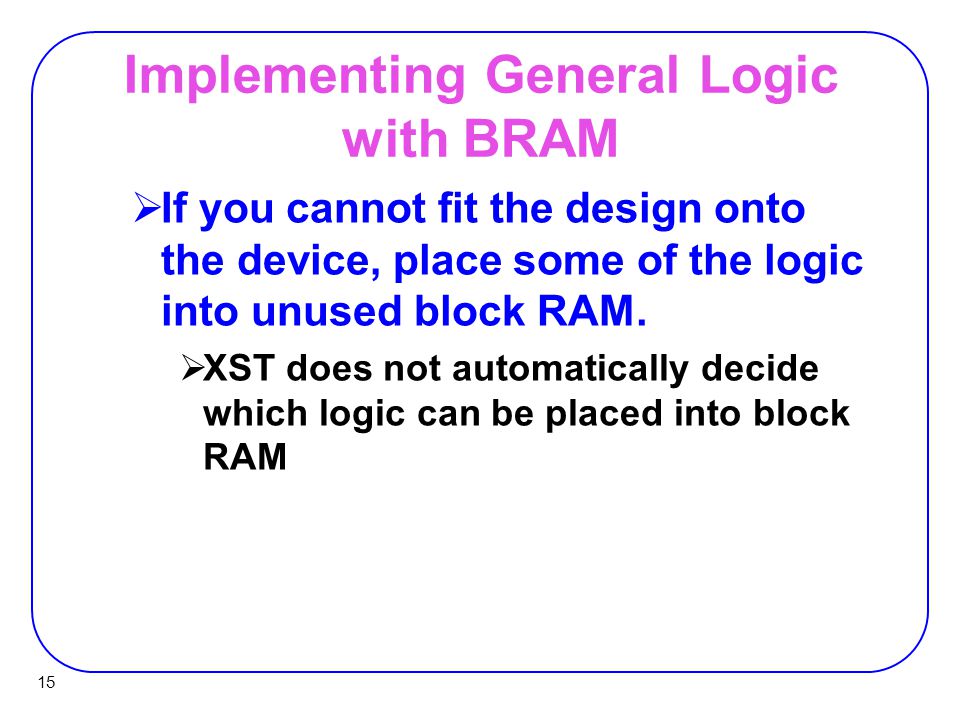 Implementing General Logic with BRAM

➢If you cannot fit the design onto the device, place some of the logic into unused block RAM.

➢XST does not automatically decide which logic can be placed into block RAM

15